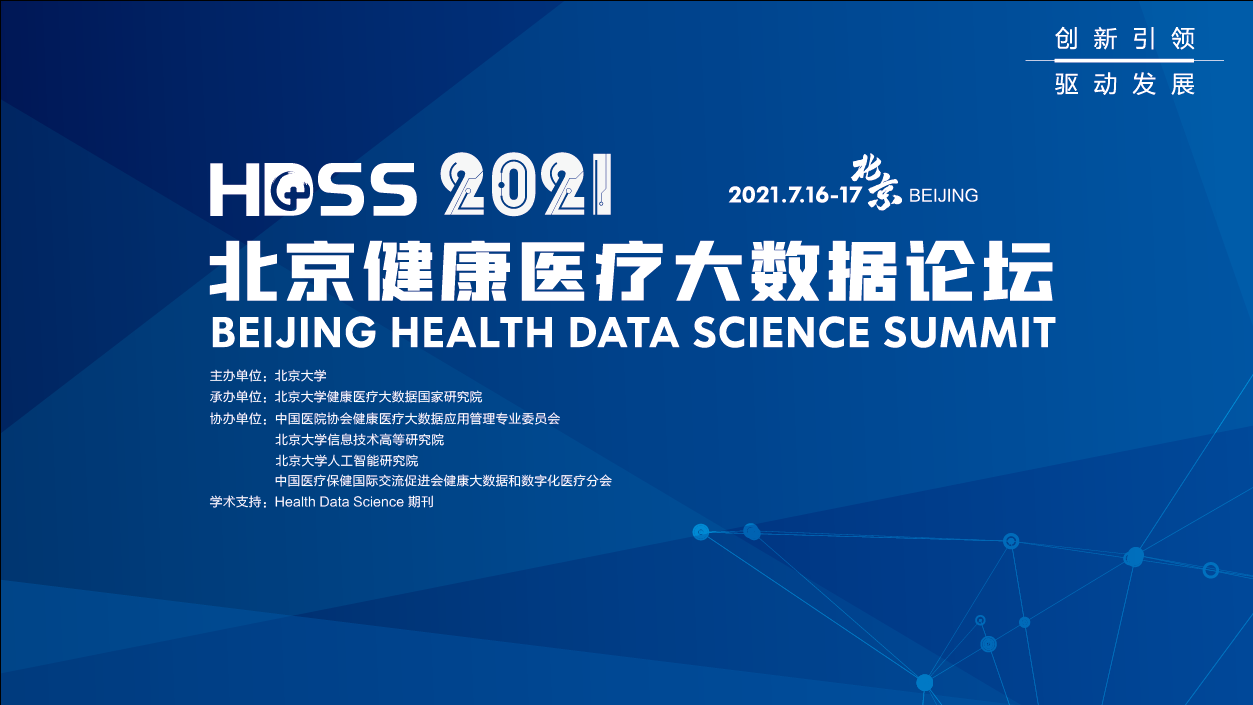 创新引领
驱动发展

HDSS 2021

2021.7.16-17 北京 BEIJING

北京健康医疗大数据论坛
BEIJING HEALTH DATA SCIENCE SUMMIT

主办单位：北京大学
承办单位：北京大学健康医疗大数据国家研究院
协办单位：中国医院协会健康医疗大数据应用管理专业委员会
北京大学信息技术高等研究院
北京大学人工智能研究院
中国医疗保健国际交流促进会健康大数据和数字化医疗分会
学术支持：Health Data Science 期刊